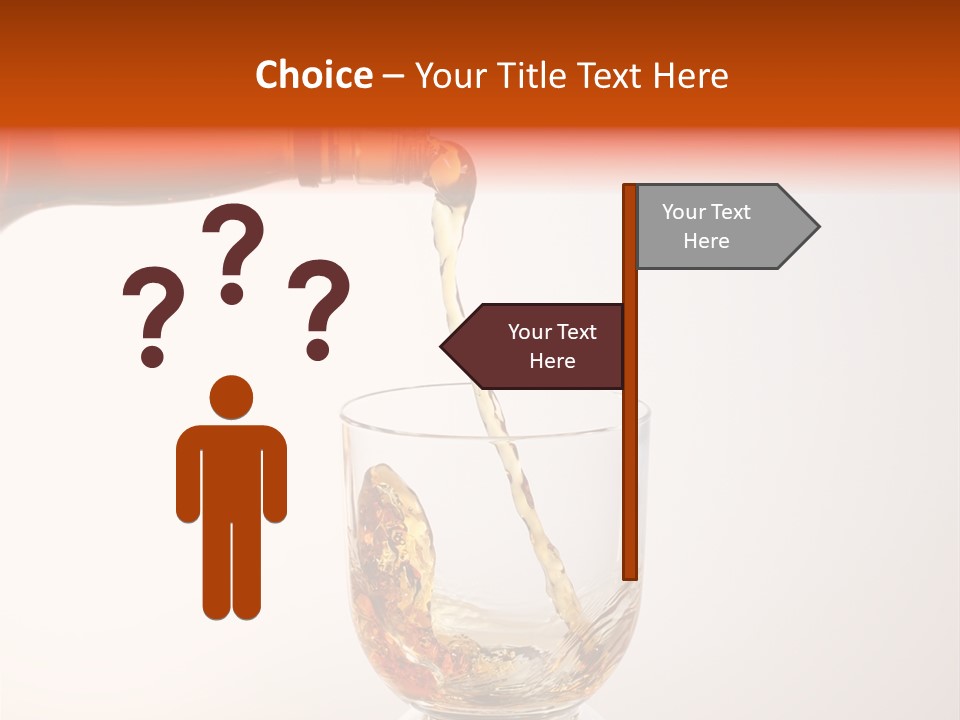 Choice – Your Title Text Here

? ? ?

Your Text Here

Your Text Here